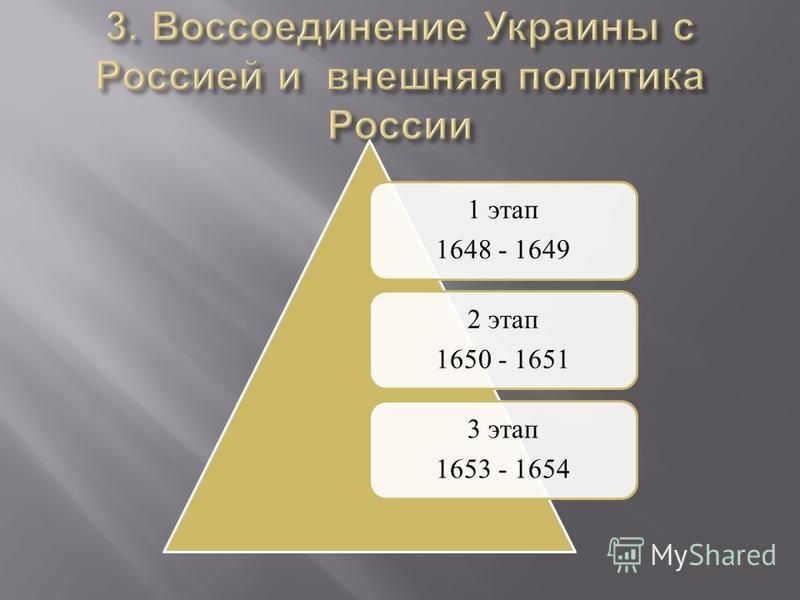 3. Воссоединение Украины с Россией и внешняя политика России

1 этап
1648 - 1649

2 этап
1650 - 1651

3 этап
1653 - 1654

MyShared